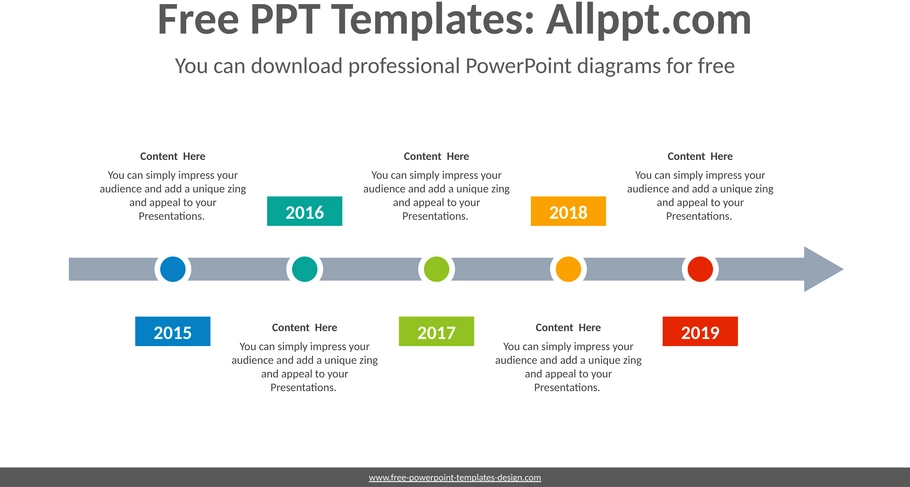 Free PPT Templates: Allppt.com

You can download professional PowerPoint diagrams for free

Content Here

You can simply impress your audience and add a unique zing and appeal to your Presentations.

2016

Content Here

You can simply impress your audience and add a unique zing and appeal to your Presentations.

2018

Content Here

You can simply impress your audience and add a unique zing and appeal to your Presentations.

2015

Content Here

You can simply impress your audience and add a unique zing and appeal to your Presentations.

2017

Content Here

You can simply impress your audience and add a unique zing and appeal to your Presentations.

2019

www.free-powerpoint-templates-design.com